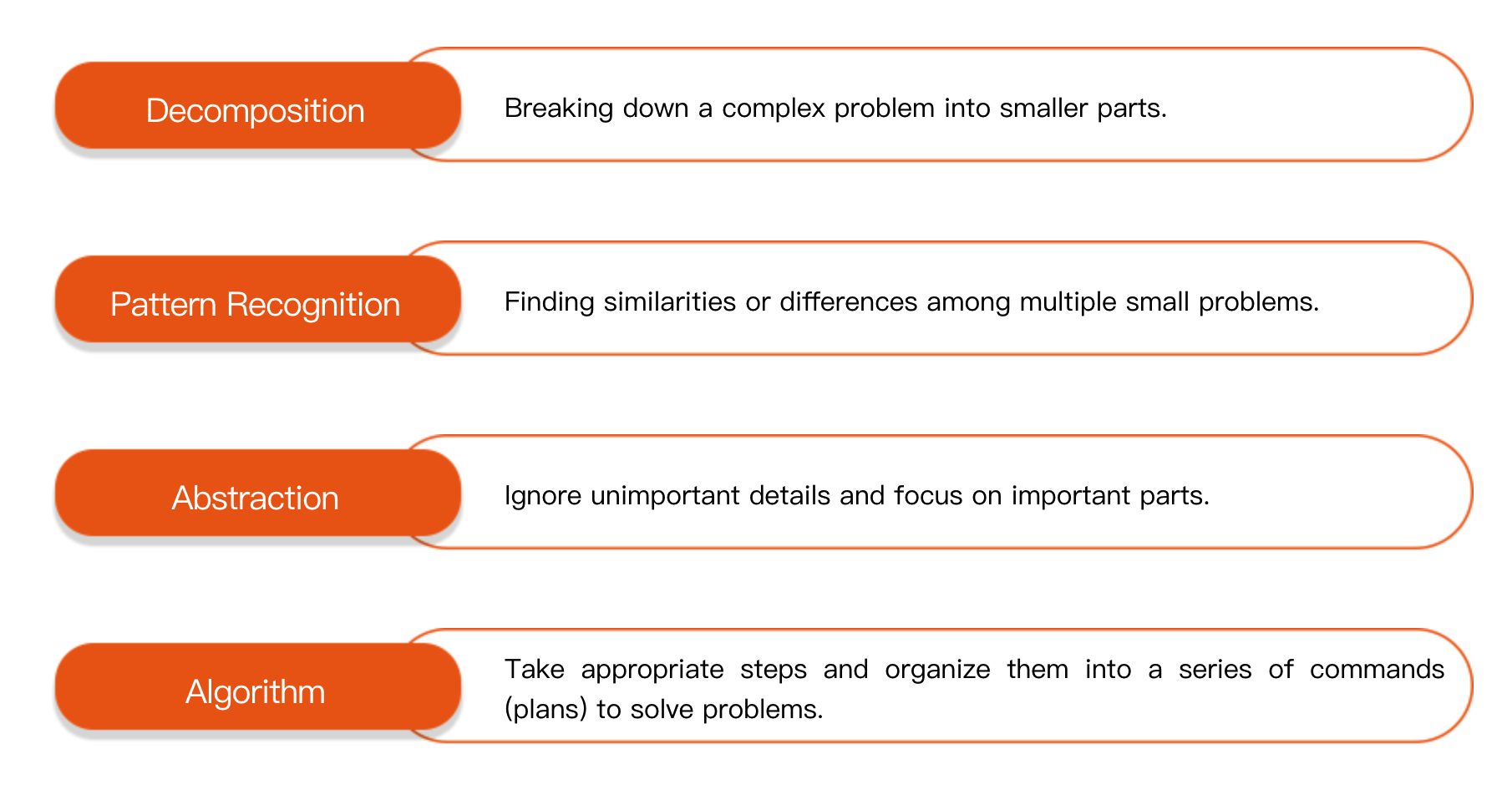 Decomposition

Breaking down a complex problem into smaller parts.

Pattern Recognition

Finding similarities or differences among multiple small problems.

Abstraction

Ignore unimportant details and focus on important parts.

Algorithm

Take appropriate steps and organize them into a series of commands (plans) to solve problems.